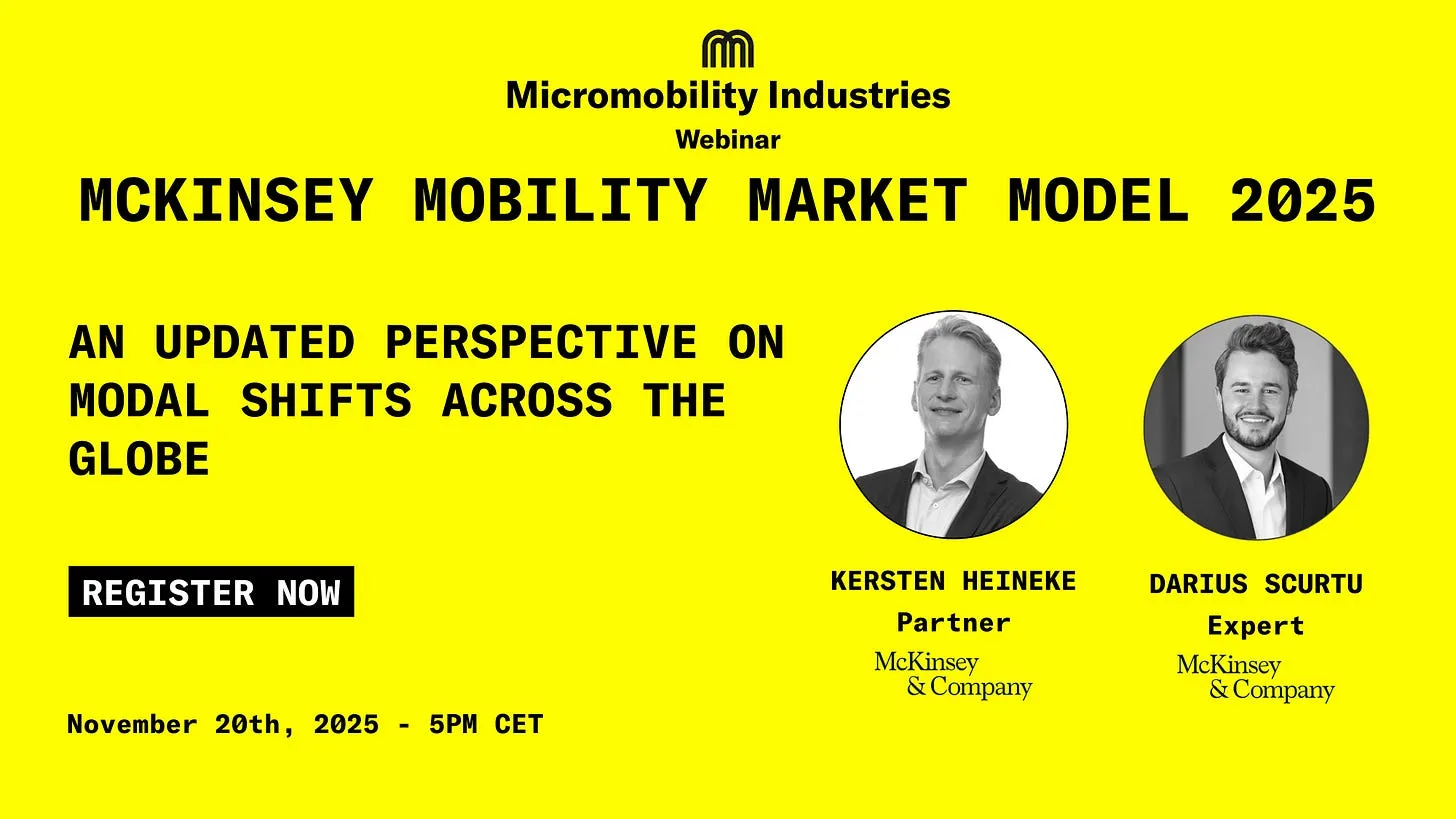 Micromobility Industries
Webinar

MCKINSEY MOBILITY MARKET MODEL 2025

AN UPDATED PERSPECTIVE ON MODAL SHIFTS ACROSS THE GLOBE

REGISTER NOW

November 20th, 2025 - 5PM CET

KERSTEN HEINEKE
Partner
McKinsey & Company

DARIUS SCURTU
Expert
McKinsey & Company